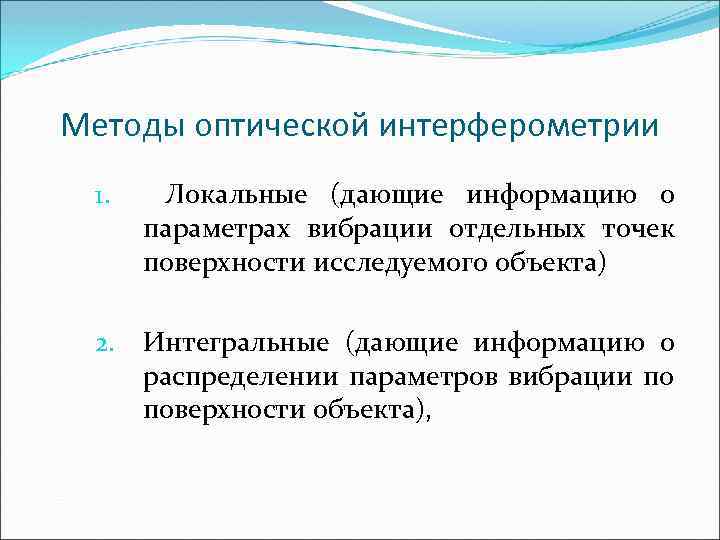 Методы оптической интерферометрии

1. Локальные (дающие информацию о параметрах вибрации отдельных точек поверхности исследуемого объекта)

2. Интегральные (дающие информацию о распределении параметров вибрации по поверхности объекта),